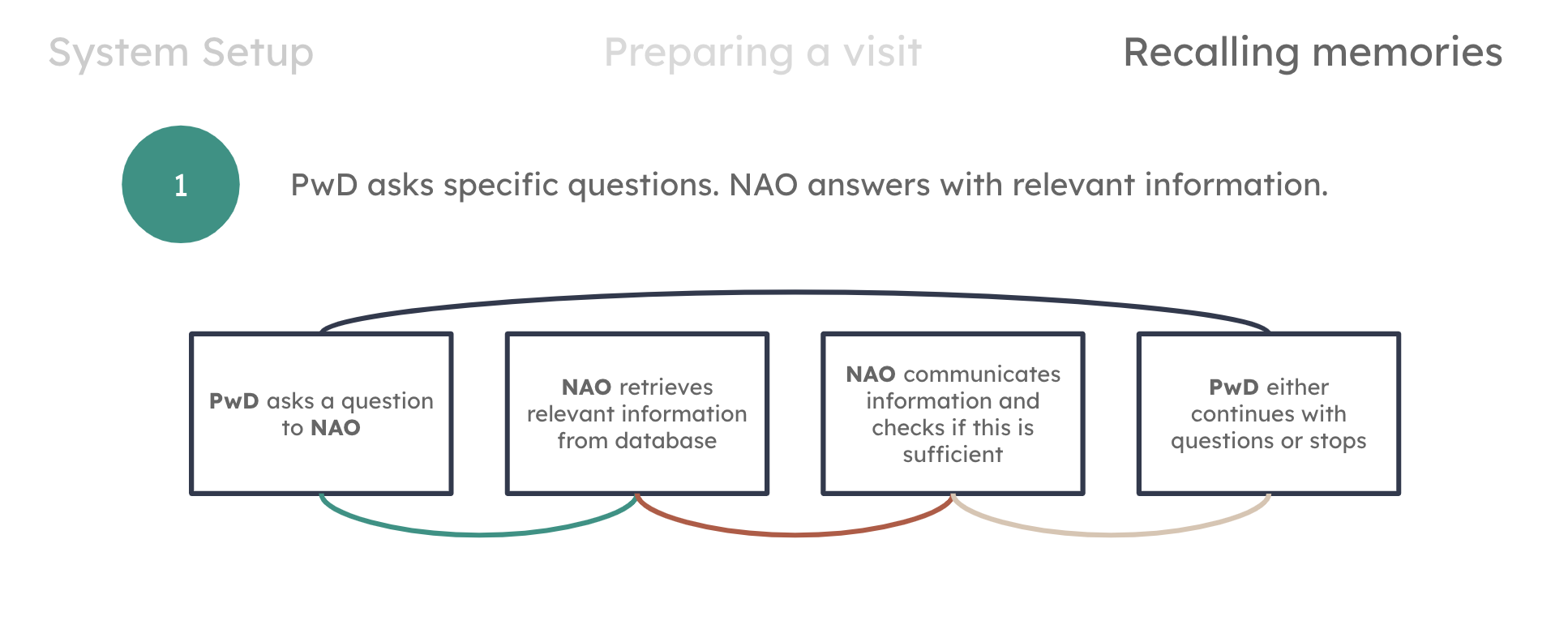 System Setup

Preparing a visit

Recalling memories

1

PwD asks specific questions. NAO answers with relevant information.

PwD asks a question to NAO

NAO retrieves relevant information from database

NAO communicates information and checks if this is sufficient

PwD either continues with questions or stops